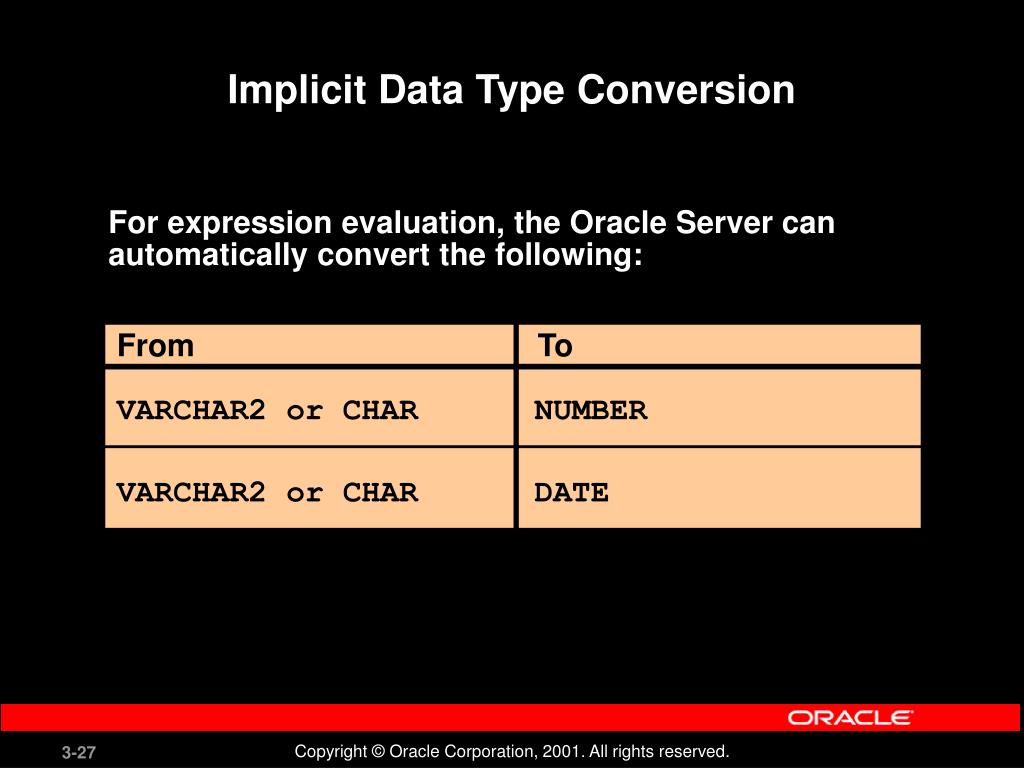 Implicit Data Type Conversion

For expression evaluation, the Oracle Server can automatically convert the following:

| From | To |
|---|---|
| VARCHAR2 or CHAR | NUMBER |
| VARCHAR2 or CHAR | DATE |

ORACLE

3-27

Copyright © Oracle Corporation, 2001. All rights reserved.